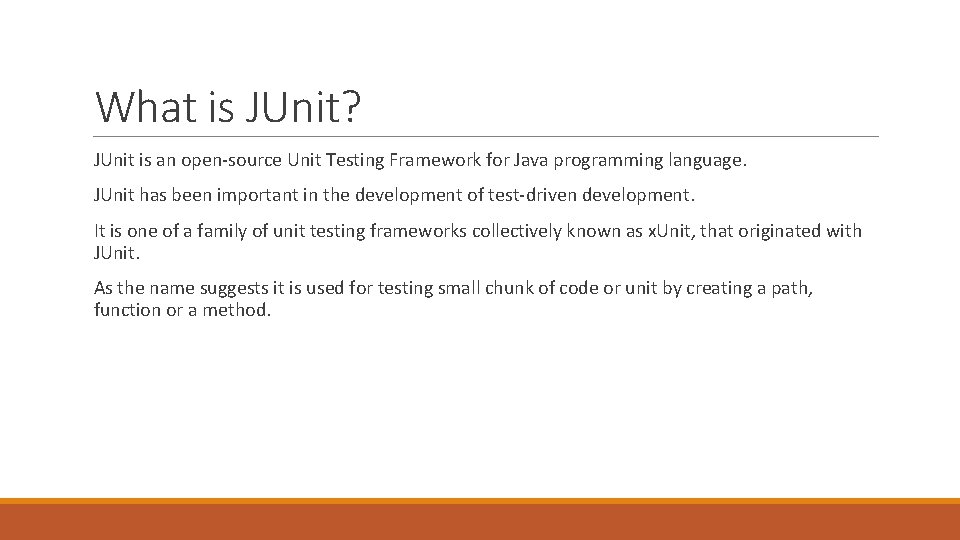 What is JUnit?

JUnit is an open-source Unit Testing Framework for Java programming language.

JUnit has been important in the development of test-driven development.

It is one of a family of unit testing frameworks collectively known as xUnit, that originated with JUnit.

As the name suggests it is used for testing small chunk of code or unit by creating a path, function or a method.